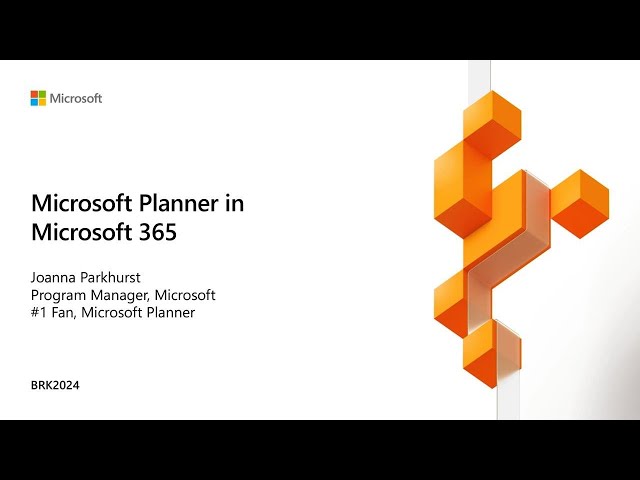 Microsoft

Microsoft Planner in Microsoft 365

Joanna Parkhurst
Program Manager, Microsoft
#1 Fan, Microsoft Planner

BRK2024